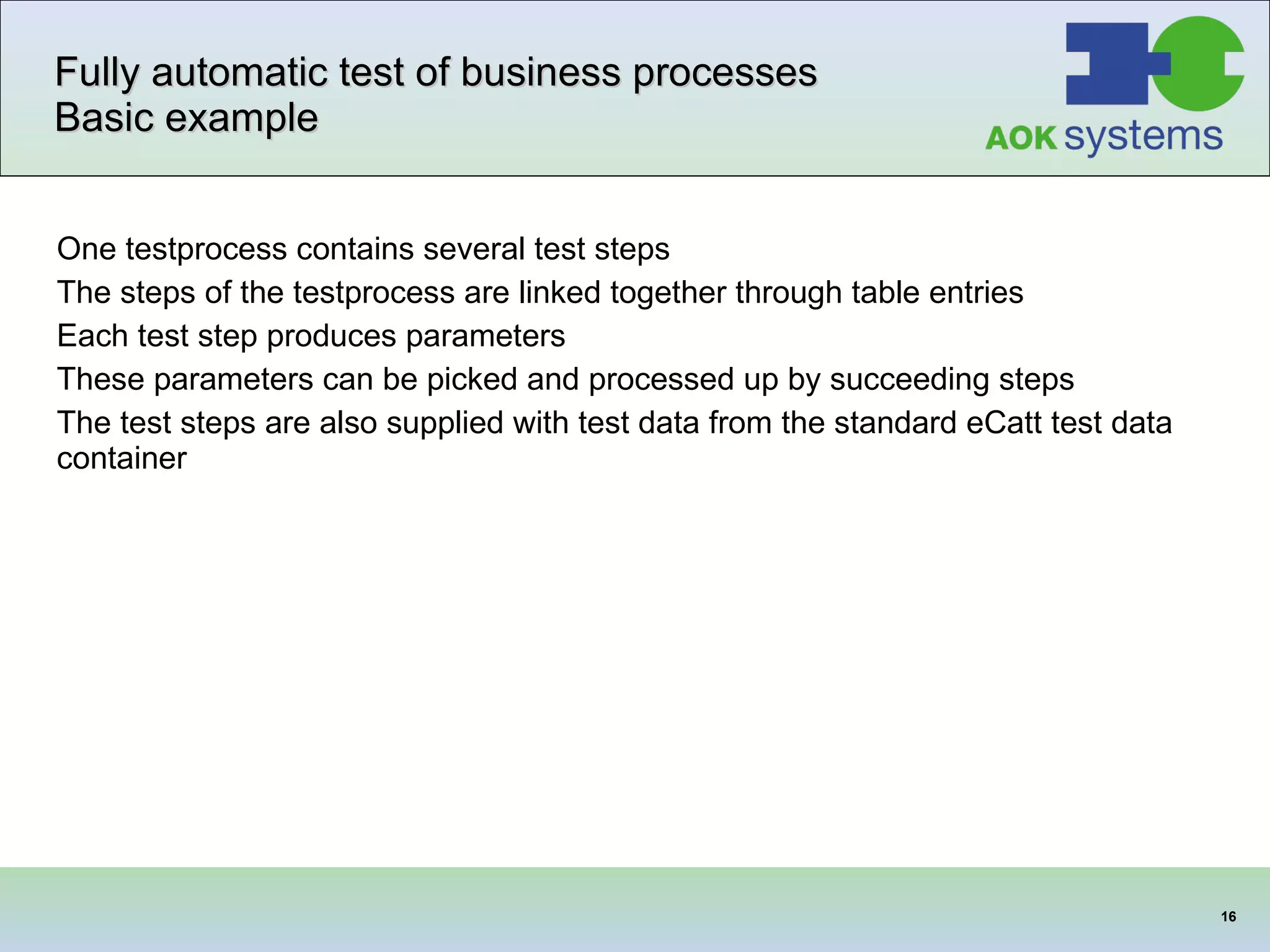 Fully automatic test of business processes
Basic example

AOK systems

One testprocess contains several test steps

The steps of the testprocess are linked together through table entries

Each test step produces parameters

These parameters can be picked and processed up by succeeding steps

The test steps are also supplied with test data from the standard eCatt test data container

16